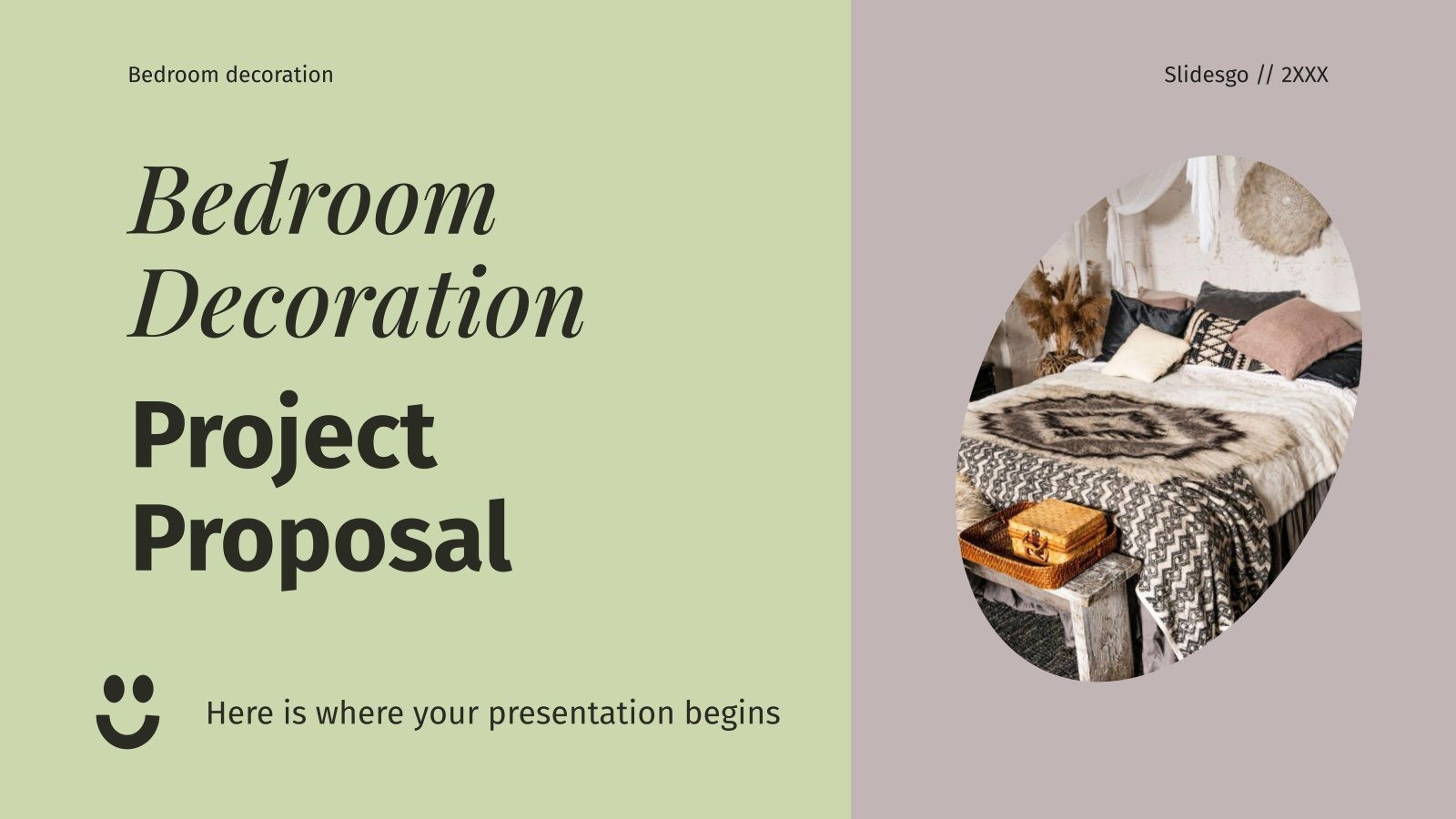 Bedroom decoration

Slidesgo // 2XXX

Bedroom Decoration

Project Proposal

Here is where your presentation begins